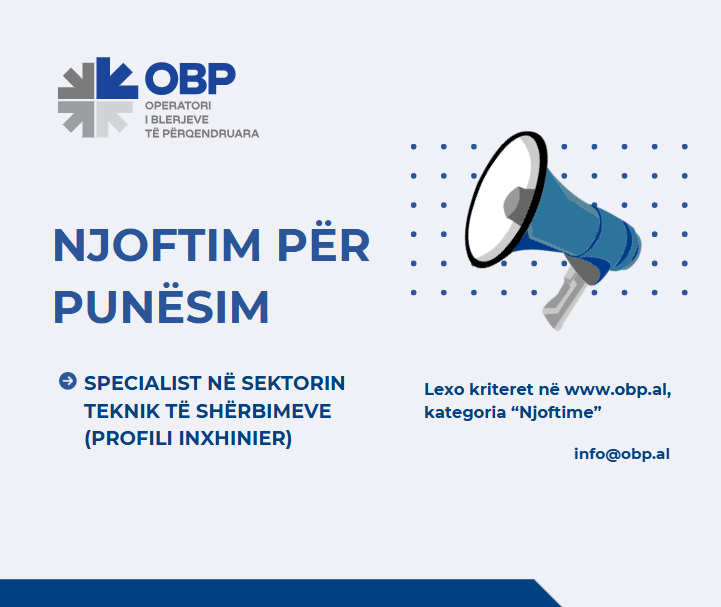 OBP
OPERATORI I BLERJEVE TË PËRQENDRUARA

NJOFTIM PËR PUNËSIM

SPECIALIST NË SEKTORIN TEKNIK TË SHËRBIMEVE (PROFILI INXHINIER)

Lexo kriteret në www.obp.al, kategoria “Njoftime”

info@obp.al